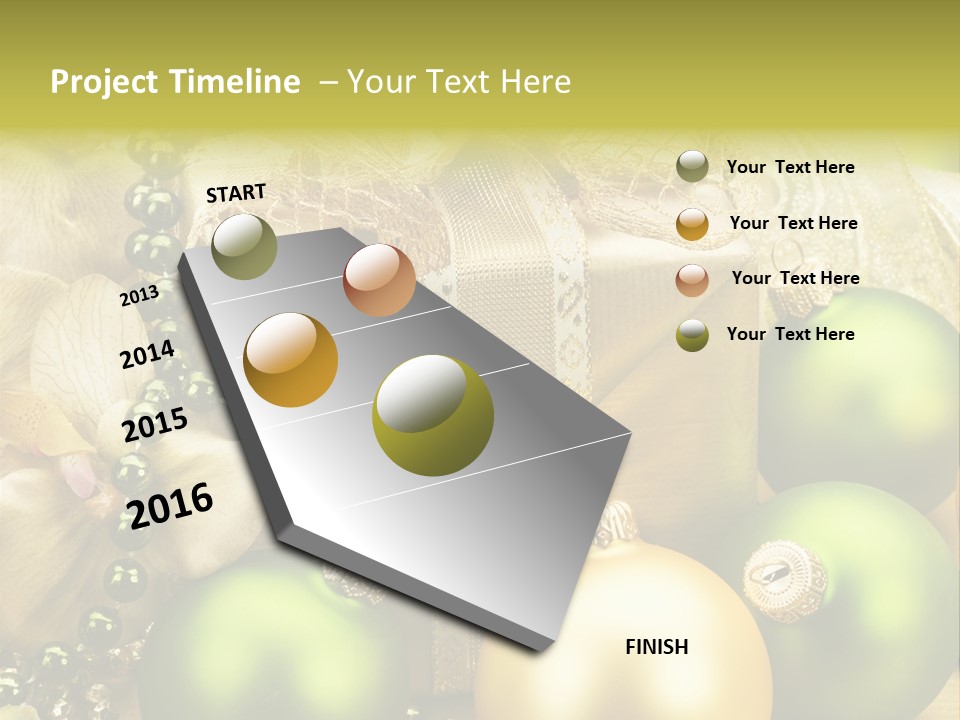 Project Timeline – Your Text Here

START

2013

2014

2015

2016

FINISH

Your Text Here

Your Text Here

Your Text Here

Your Text Here